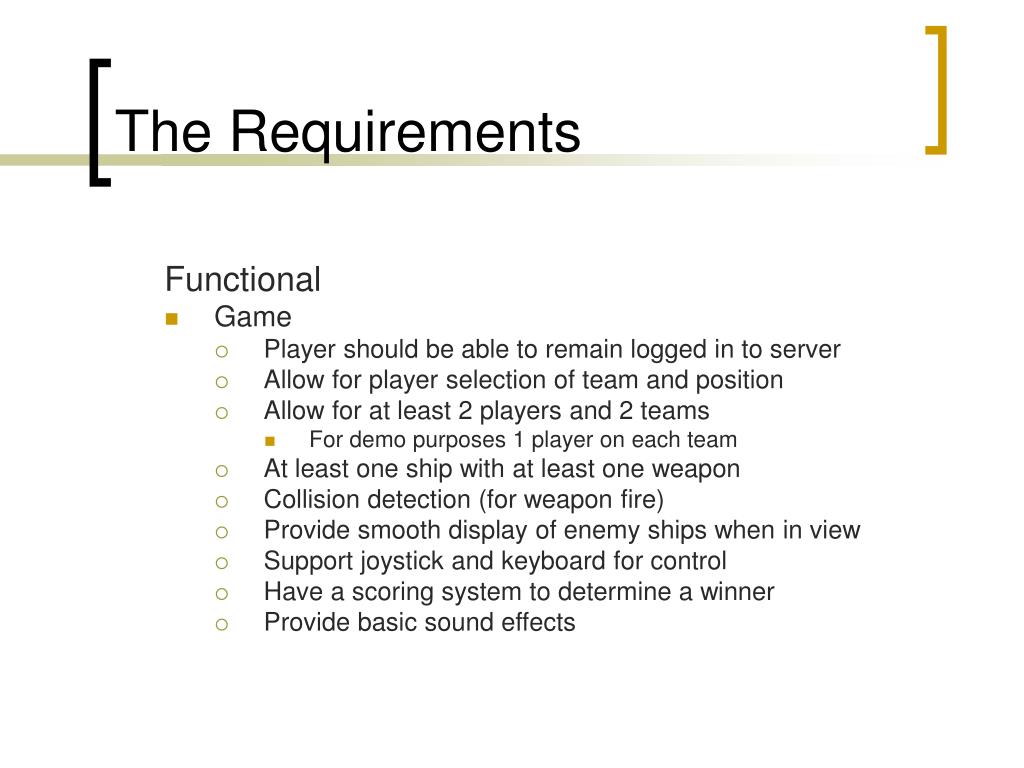 The Requirements

Functional

- Game
  - Player should be able to remain logged in to server
  - Allow for player selection of team and position
  - Allow for at least 2 players and 2 teams
    - For demo purposes 1 player on each team
  - At least one ship with at least one weapon
  - Collision detection (for weapon fire)
  - Provide smooth display of enemy ships when in view
  - Support joystick and keyboard for control
  - Have a scoring system to determine a winner
  - Provide basic sound effects